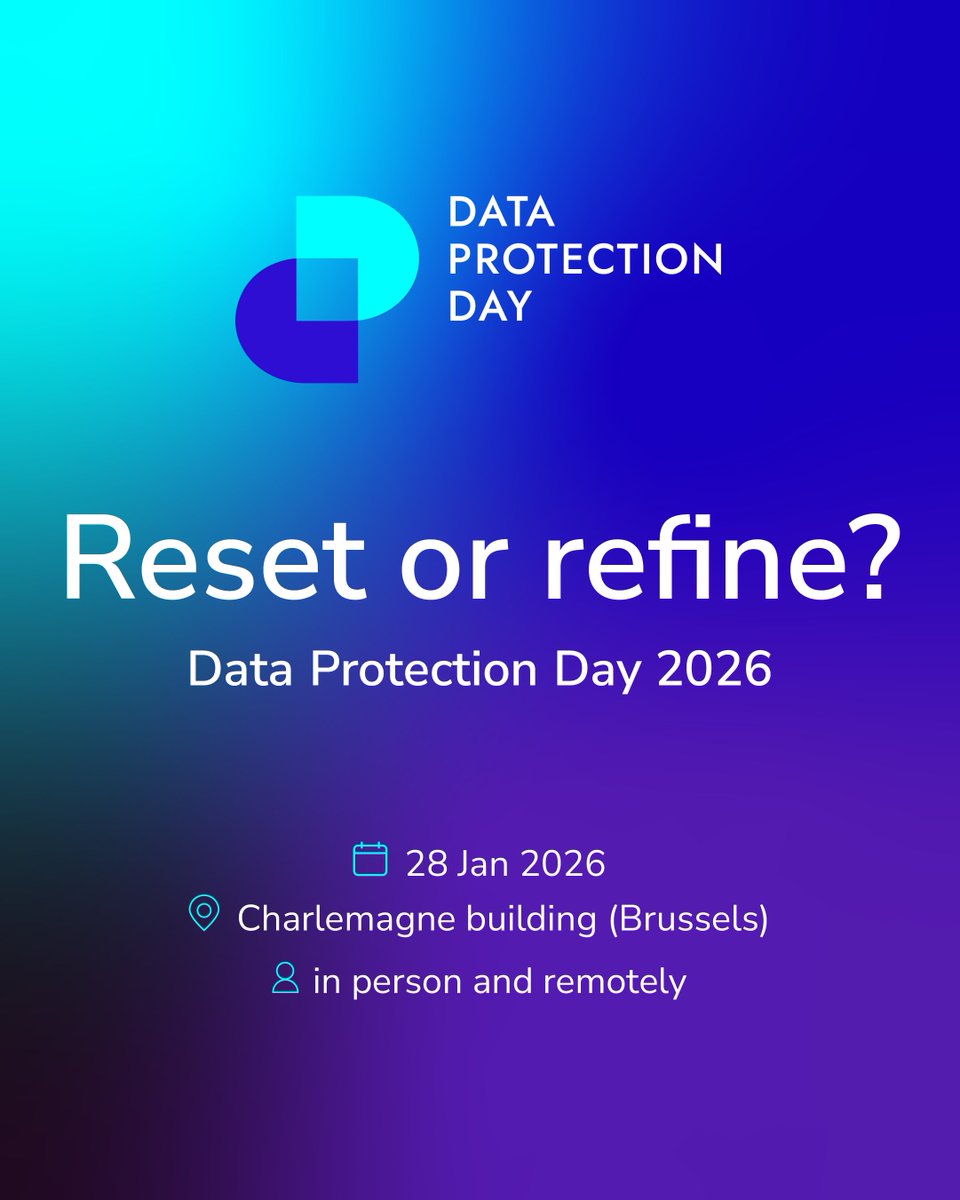 DATA
PROTECTION
DAY

Reset or refine?

Data Protection Day 2026

28 Jan 2026

Charlemagne building (Brussels)

in person and remotely